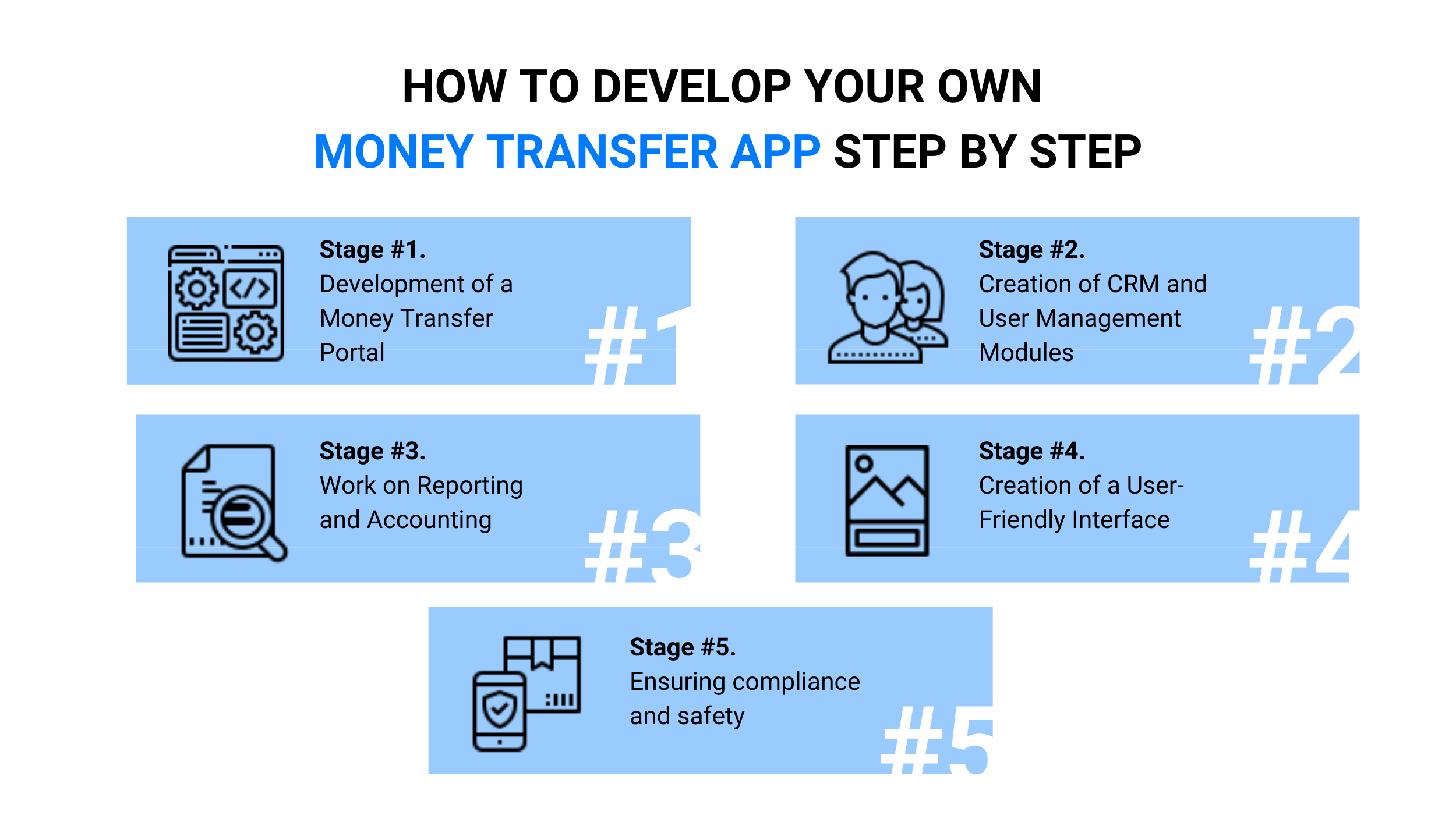 HOW TO DEVELOP YOUR OWN
MONEY TRANSFER APP STEP BY STEP

Stage #1.
Development of a Money Transfer Portal

#1

Stage #2.
Creation of CRM and User Management Modules

#2

Stage #3.
Work on Reporting and Accounting

#3

Stage #4.
Creation of a User-Friendly Interface

#4

Stage #5.
Ensuring compliance and safety

#5